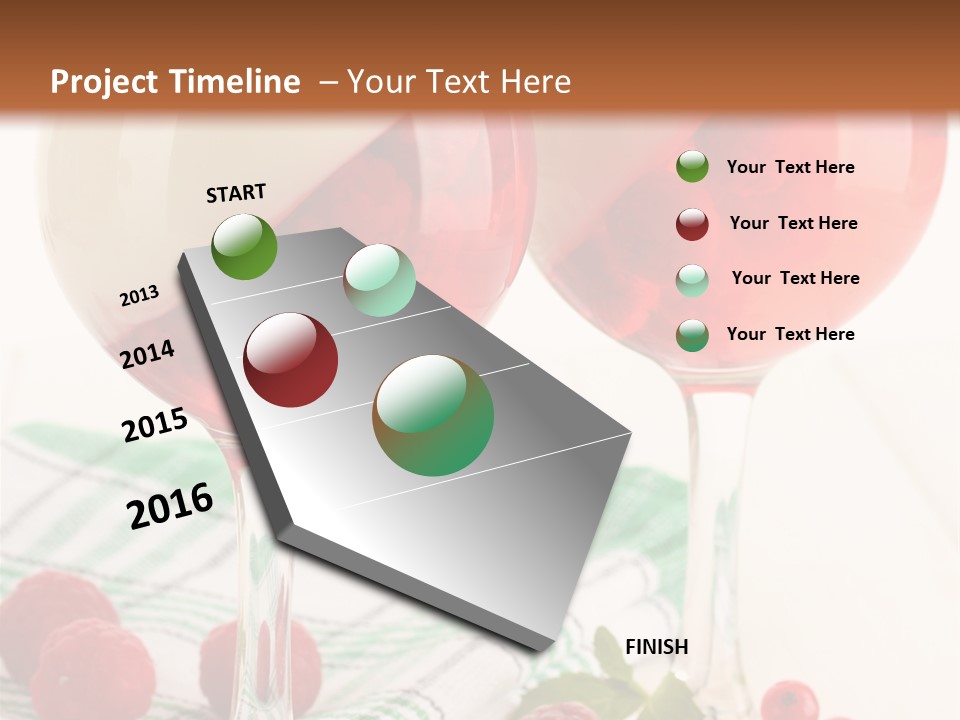 Project Timeline – Your Text Here

START

2013

2014

2015

2016

FINISH

Your Text Here

Your Text Here

Your Text Here

Your Text Here